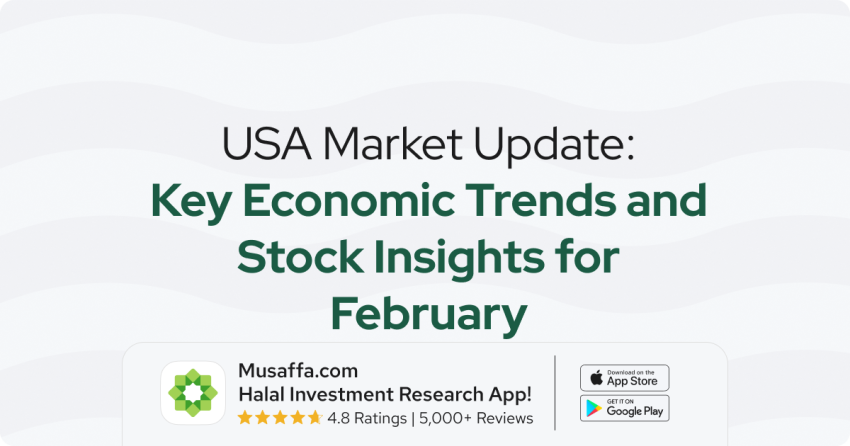 USA Market Update:
Key Economic Trends and Stock Insights for February

Musaffa.com
Halal Investment Research App!
4.8 Ratings | 5,000+ Reviews

Download on the App Store

GET IT ON Google Play